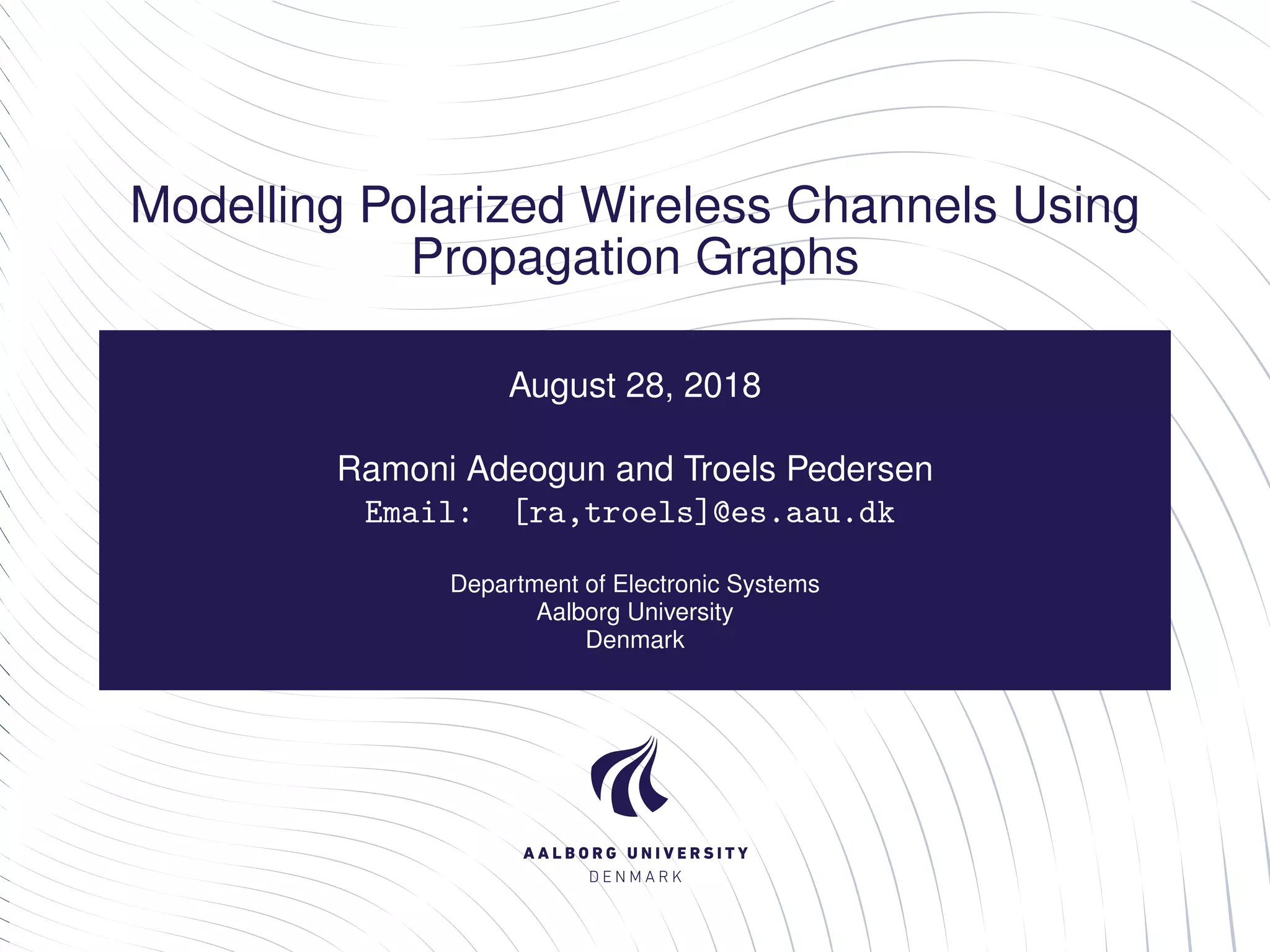 Modelling Polarized Wireless Channels Using Propagation Graphs

August 28, 2018

Ramoni Adeogun and Troels Pedersen
Email: [ra,troels]@es.aau.dk

Department of Electronic Systems
Aalborg University
Denmark

AALBORG UNIVERSITY
DENMARK